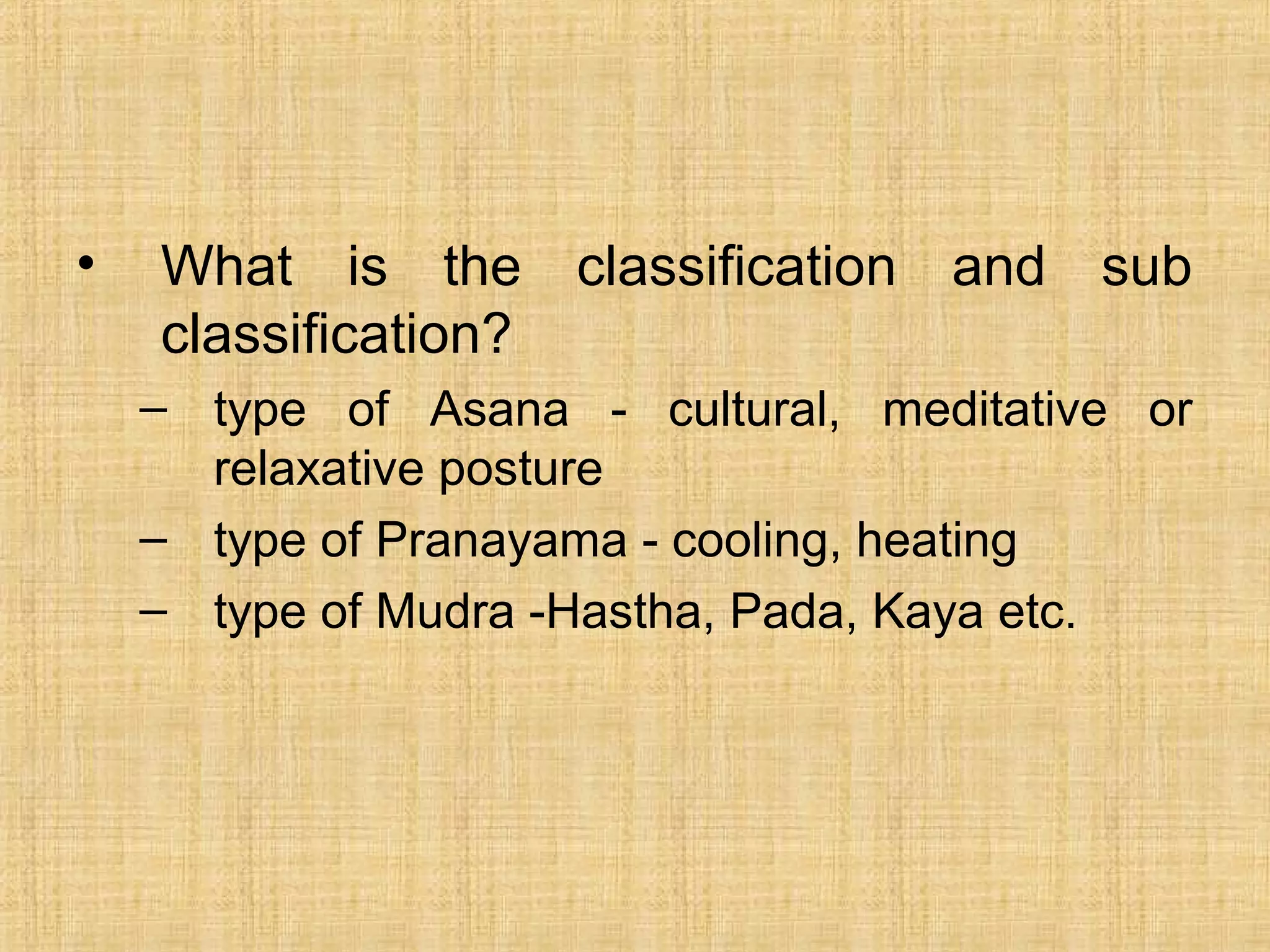 • What is the classification and sub classification?

– type of Asana - cultural, meditative or relaxative posture

– type of Pranayama - cooling, heating

– type of Mudra -Hastha, Pada, Kaya etc.